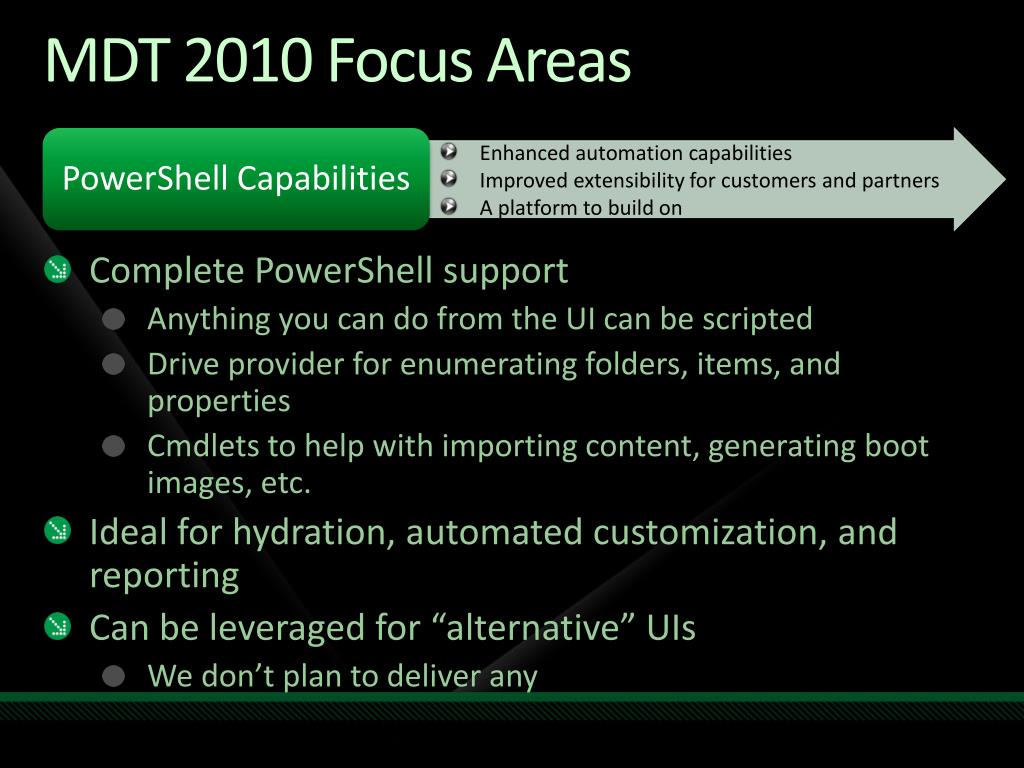 MDT 2010 Focus Areas

PowerShell Capabilities

Enhanced automation capabilities
Improved extensibility for customers and partners
A platform to build on

Complete PowerShell support

Anything you can do from the UI can be scripted

Drive provider for enumerating folders, items, and properties

Cmdlets to help with importing content, generating boot images, etc.

Ideal for hydration, automated customization, and reporting

Can be leveraged for “alternative” UIs

We don’t plan to deliver any